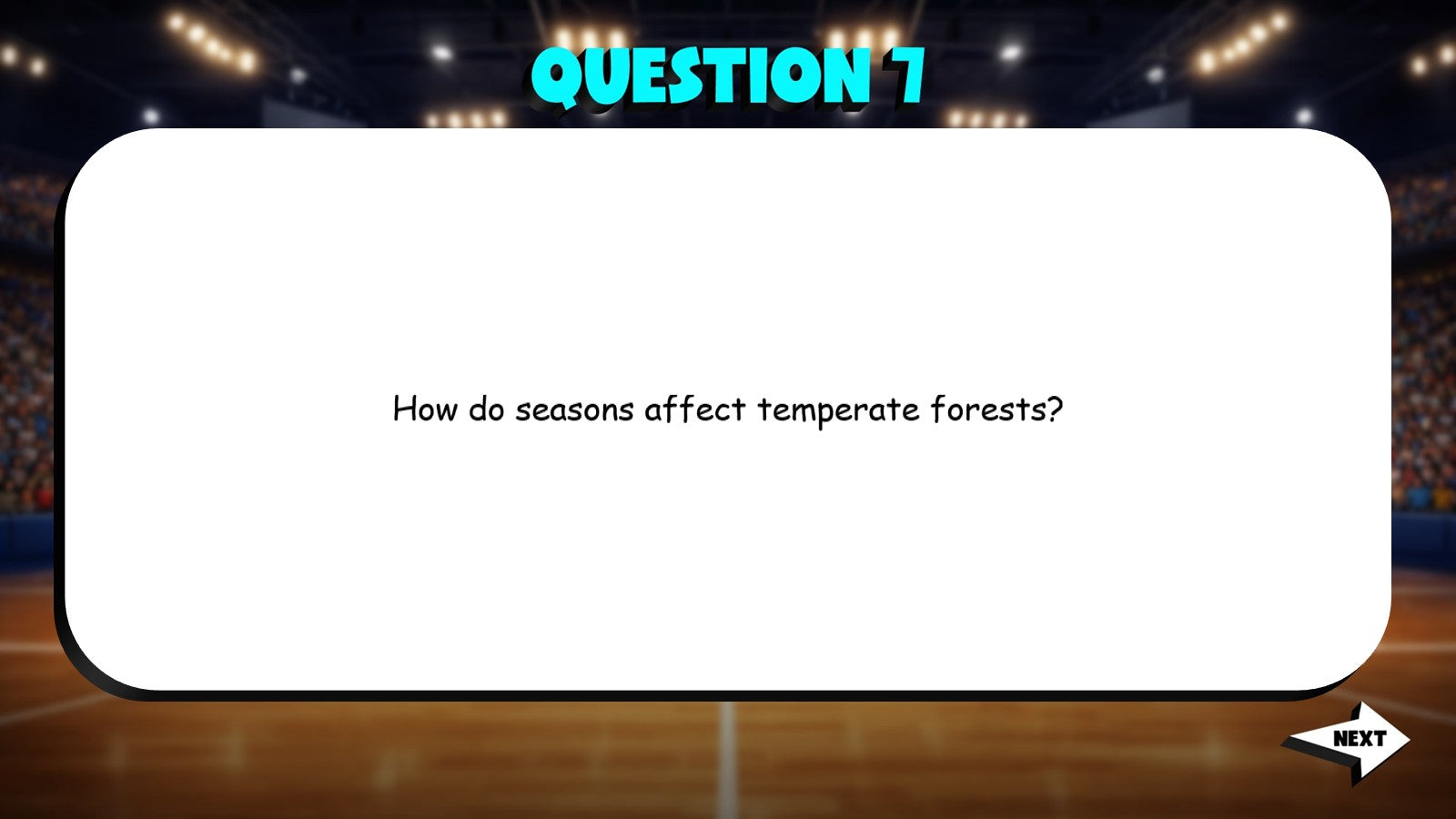 QUESTION 7

How do seasons affect temperate forests?

NEXT